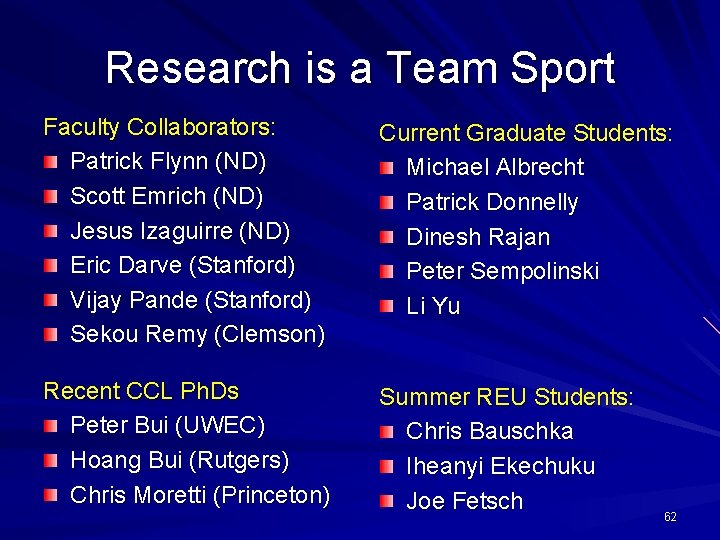 Research is a Team Sport

Faculty Collaborators:
Patrick Flynn (ND)
Scott Emrich (ND)
Jesus Izaguirre (ND)
Eric Darve (Stanford)
Vijay Pande (Stanford)
Sekou Remy (Clemson)

Recent CCL PhDs
Peter Bui (UWEC)
Hoang Bui (Rutgers)
Chris Moretti (Princeton)

Current Graduate Students:
Michael Albrecht
Patrick Donnelly
Dinesh Rajan
Peter Sempolinski
Li Yu

Summer REU Students:
Chris Bauschka
Iheanyi Ekechuku
Joe Fetsch

62